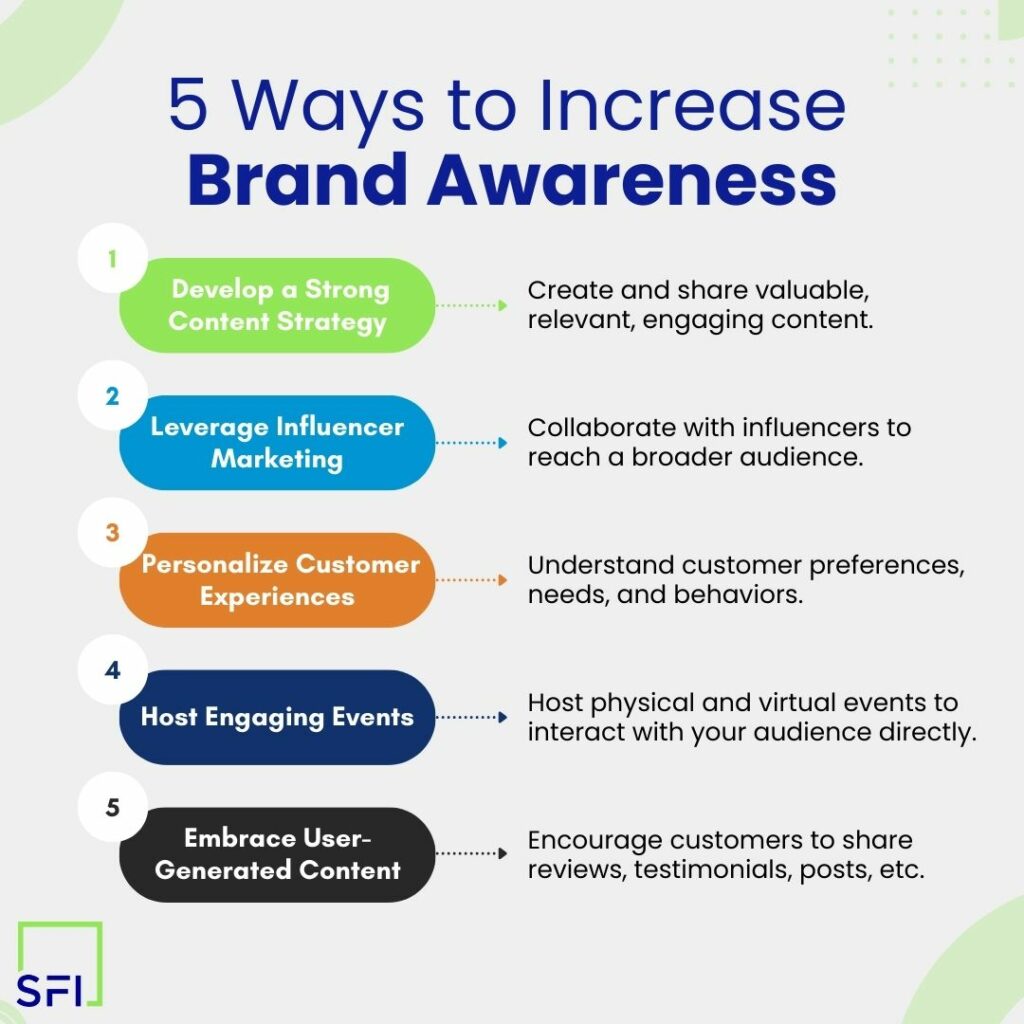 5 Ways to Increase
Brand Awareness

1
Develop a Strong Content Strategy
Create and share valuable, relevant, engaging content.

2
Leverage Influencer Marketing
Collaborate with influencers to reach a broader audience.

3
Personalize Customer Experiences
Understand customer preferences, needs, and behaviors.

4
Host Engaging Events
Host physical and virtual events to interact with your audience directly.

5
Embrace User-Generated Content
Encourage customers to share reviews, testimonials, posts, etc.

SFI